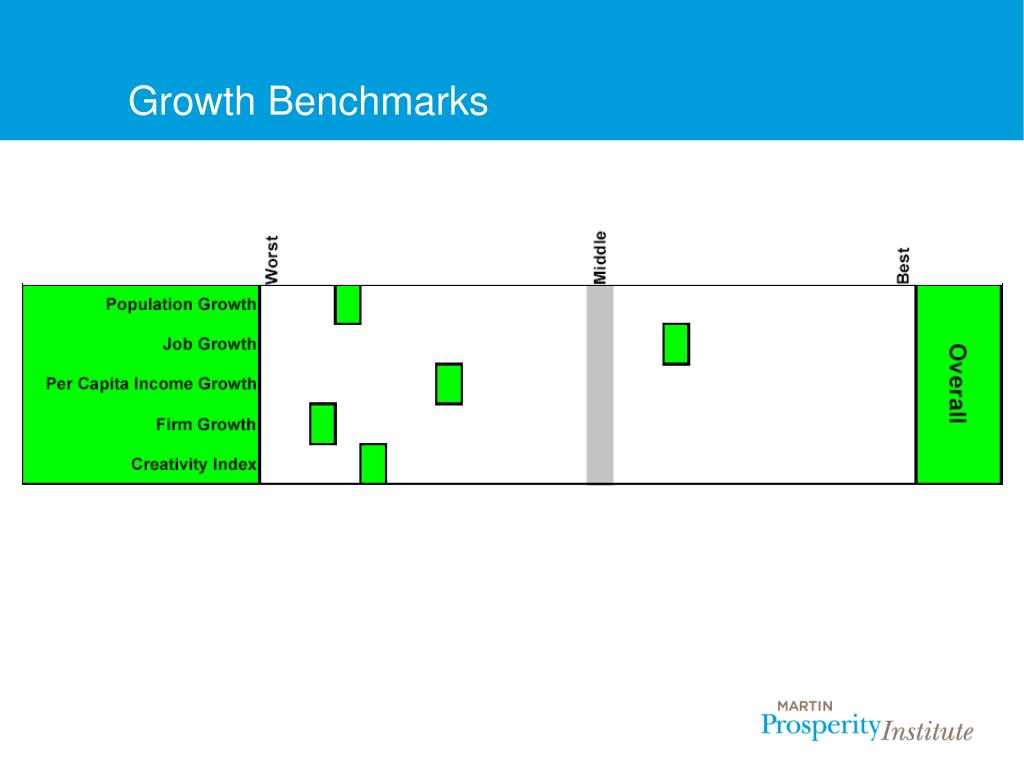 Growth Benchmarks

Worst

Middle

Best

Population Growth

Job Growth

Per Capita Income Growth

Firm Growth

Creativity Index

Overall

MARTIN
Prosperity Institute